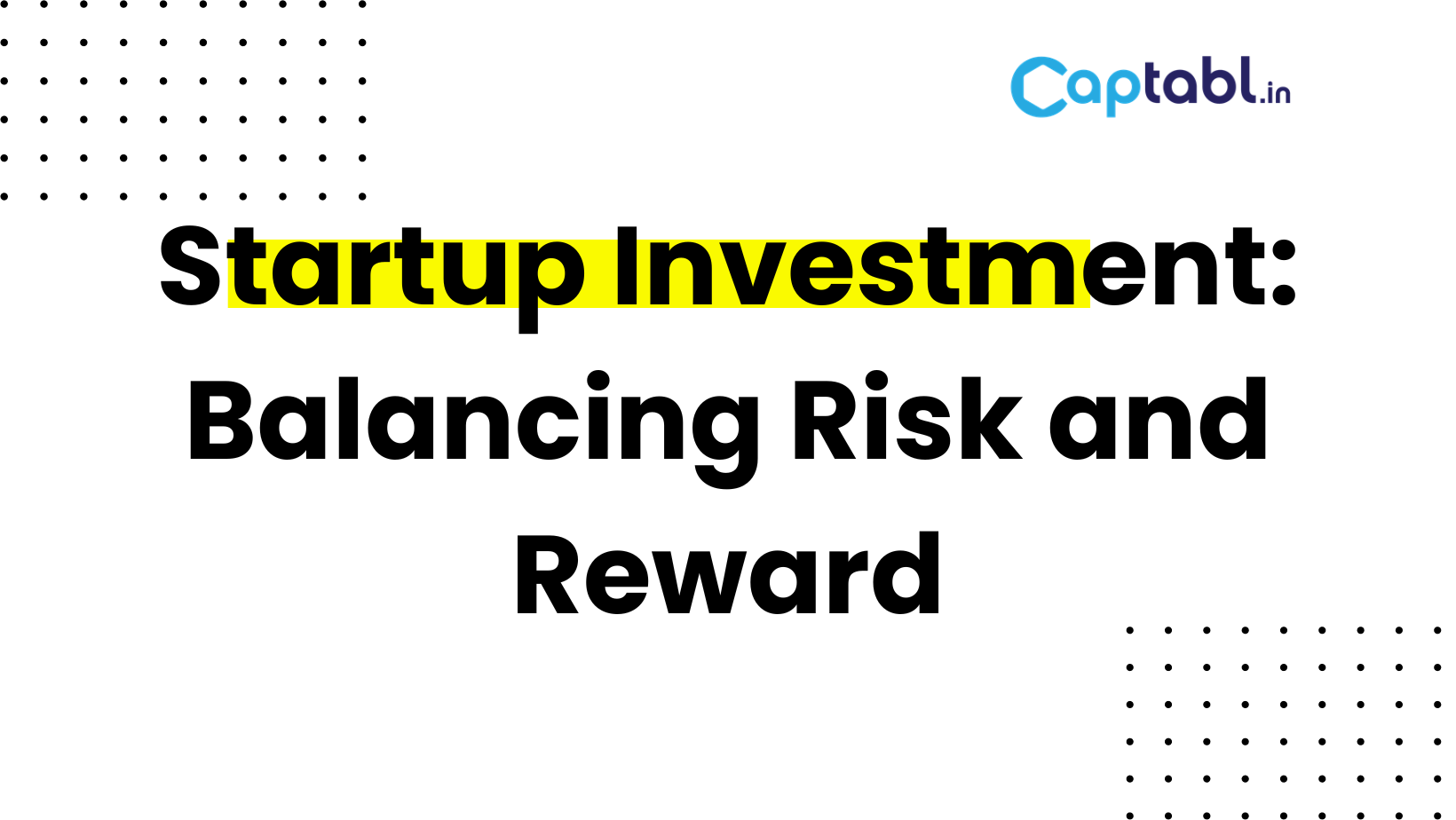 Captabl.in

Startup Investment: Balancing Risk and Reward